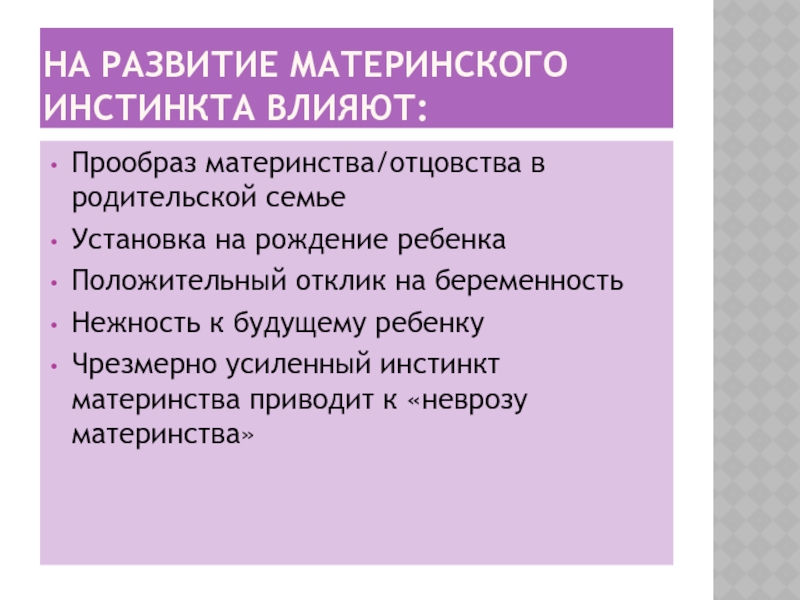 НА РАЗВИТИЕ МАТЕРИНСКОГО ИНСТИНКТА ВЛИЯЮТ:

• Прообраз материнства/отцовства в родительской семье
• Установка на рождение ребенка
• Положительный отклик на беременность
• Нежность к будущему ребенку
• Чрезмерно усиленный инстинкт материнства приводит к «неврозу материнства»